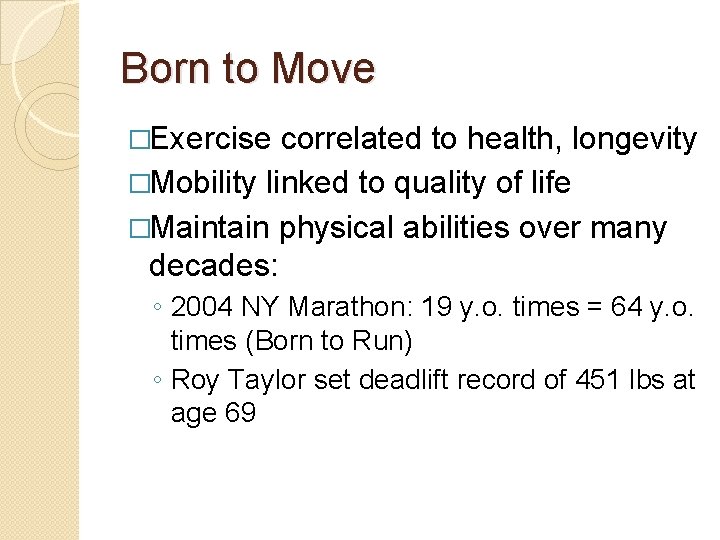 Born to Move

□Exercise correlated to health, longevity

□Mobility linked to quality of life

□Maintain physical abilities over many decades:

◦ 2004 NY Marathon: 19 y.o. times = 64 y.o. times (Born to Run)

◦ Roy Taylor set deadlift record of 451 lbs at age 69